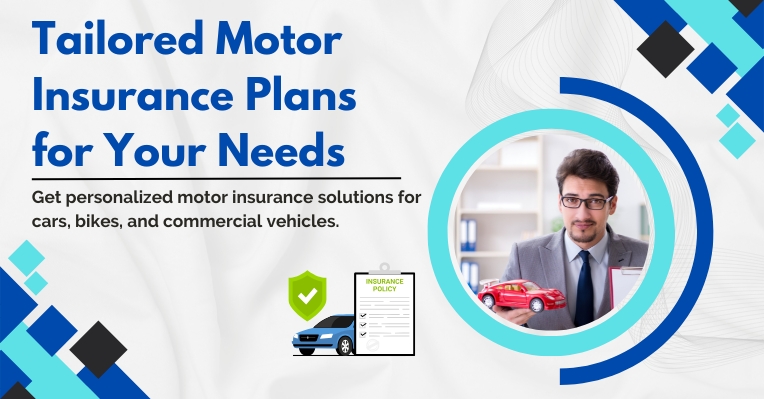 Tailored Motor Insurance Plans for Your Needs

Get personalized motor insurance solutions for cars, bikes, and commercial vehicles.

INSURANCE POLICY